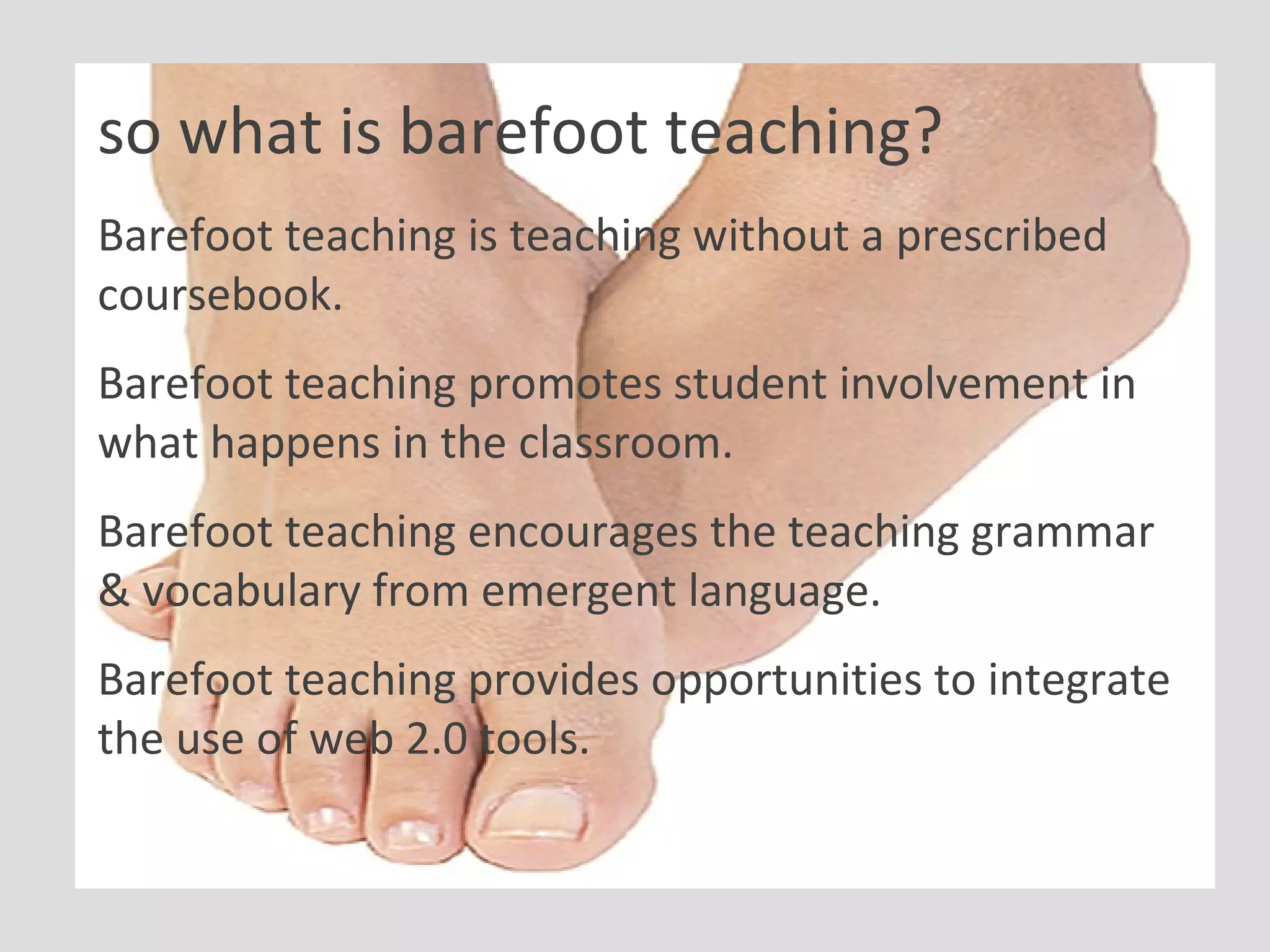 so what is barefoot teaching?

Barefoot teaching is teaching without a prescribed coursebook.

Barefoot teaching promotes student involvement in what happens in the classroom.

Barefoot teaching encourages the teaching grammar & vocabulary from emergent language.

Barefoot teaching provides opportunities to integrate the use of web 2.0 tools.